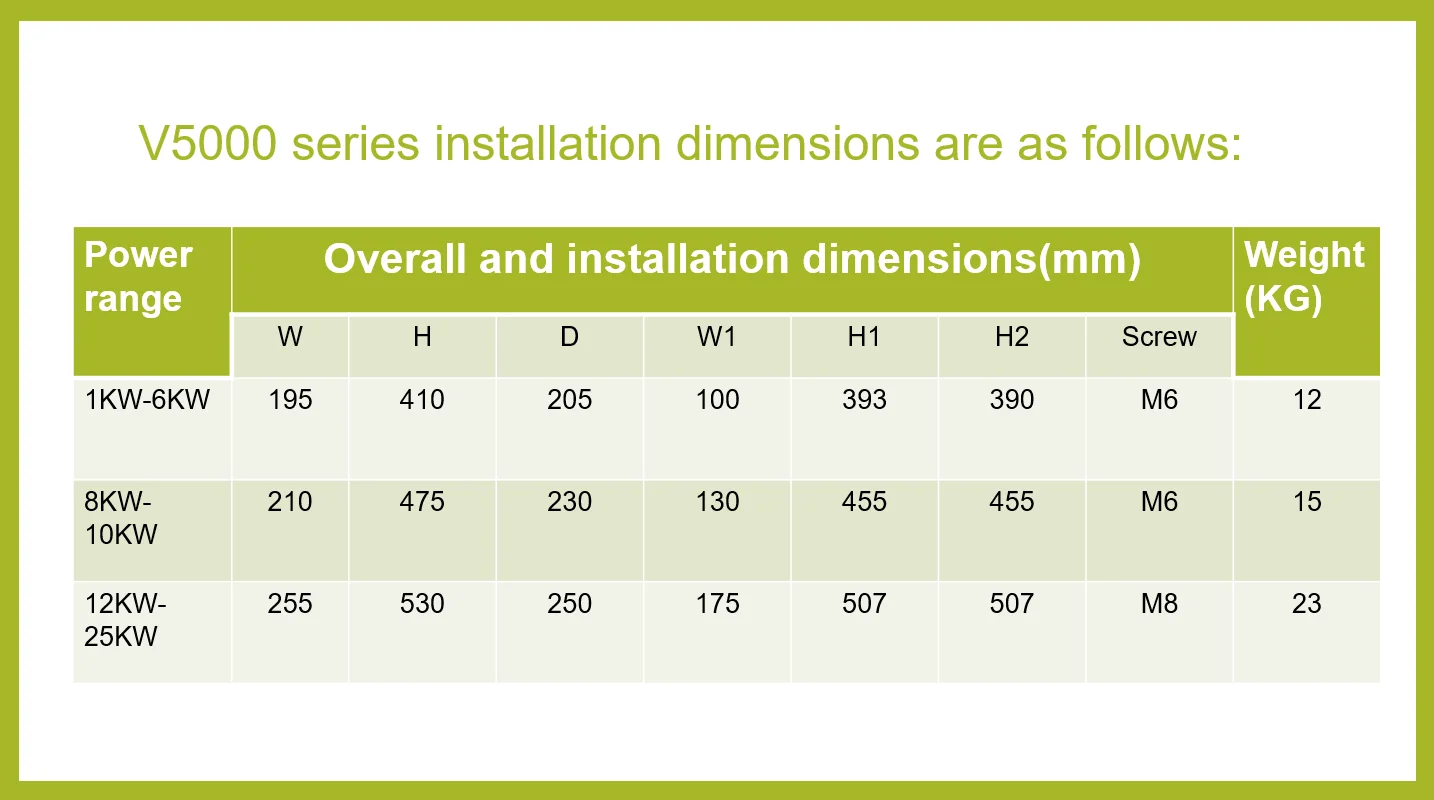 V5000 series installation dimensions are as follows:

| Power range | Overall and installation dimensions(mm) | | | | | | | Weight (KG) |
|---|---|---|---|---|---|---|---|---|
| | W | H | D | W1 | H1 | H2 | Screw | |
| 1KW-6KW | 195 | 410 | 205 | 100 | 393 | 390 | M6 | 12 |
| 8KW-10KW | 210 | 475 | 230 | 130 | 455 | 455 | M6 | 15 |
| 12KW-25KW | 255 | 530 | 250 | 175 | 507 | 507 | M8 | 23 |